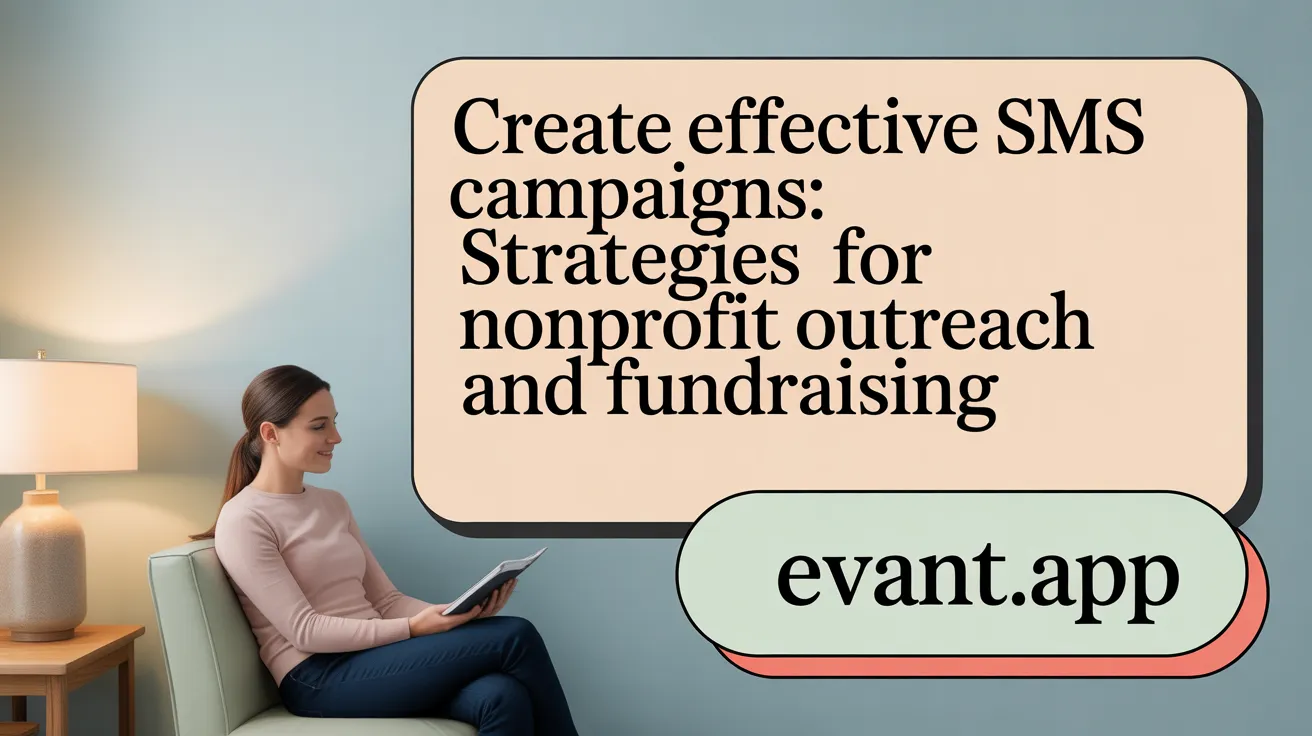 Create effective SMS campaigns: Strategies for nonprofit outreach and fundraising

evant.app